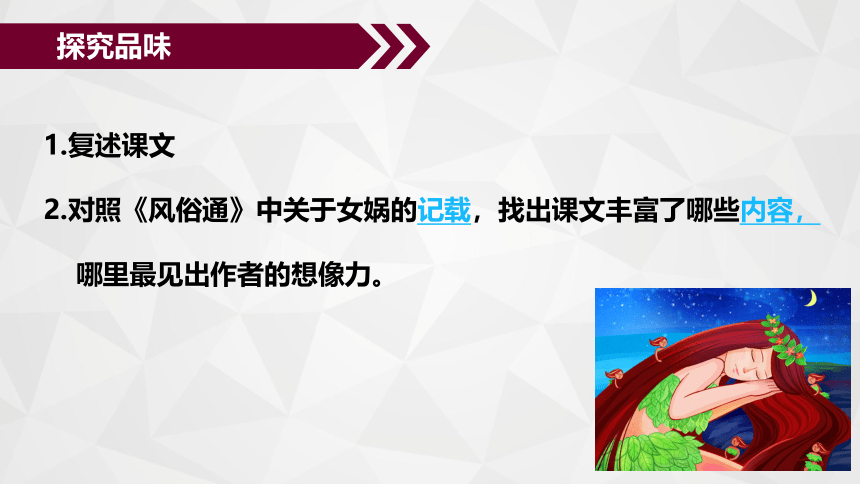 探究品味

1.复述课文

2.对照《风俗通》中关于女娲的记载，找出课文丰富了哪些内容，哪里最见出作者的想像力。